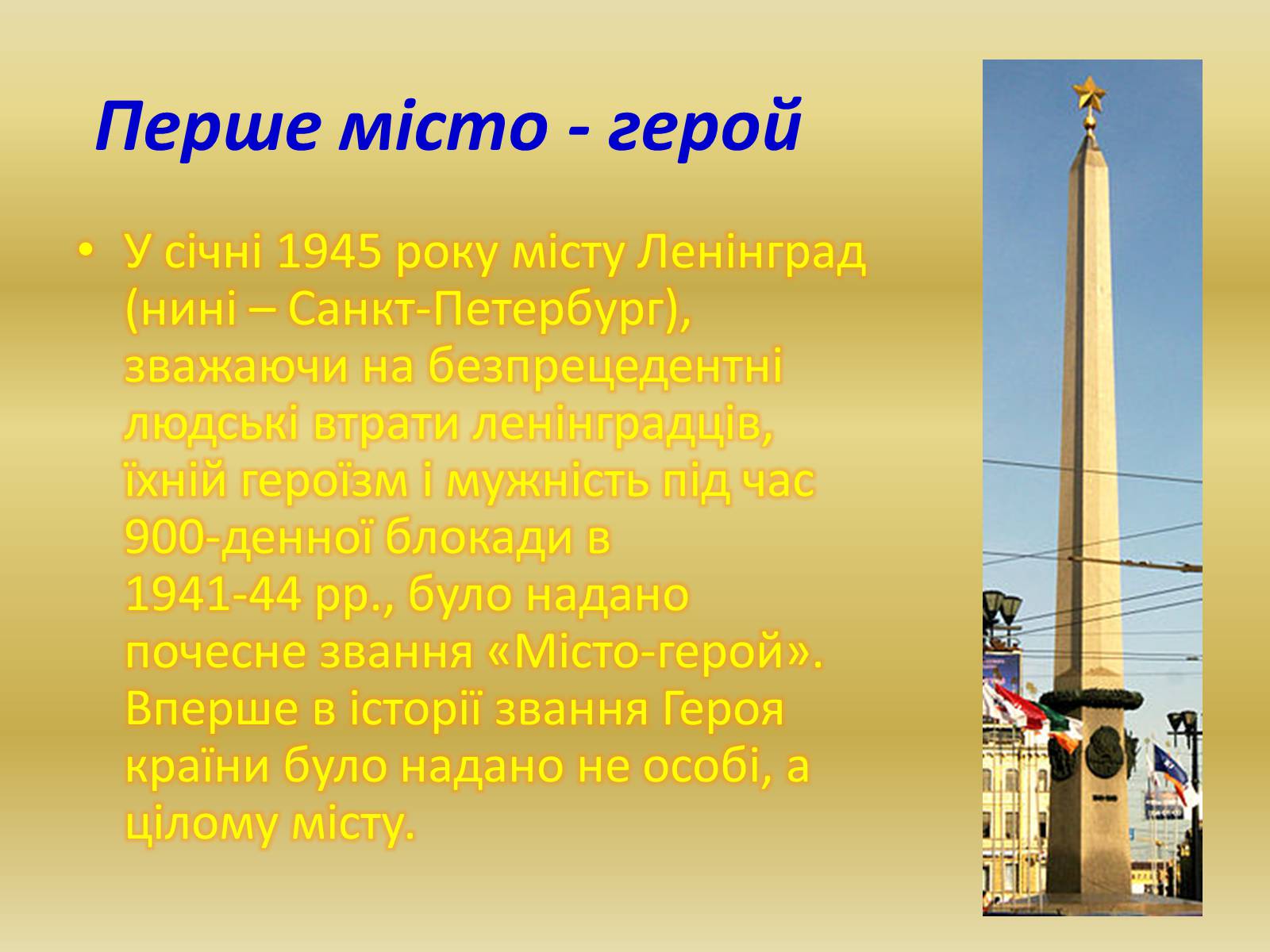 Перше місто - герой

• У січні 1945 року місту Ленінград (нині – Санкт-Петербург), зважаючи на безпрецедентні людські втрати ленінградців, їхній героїзм і мужність під час 900-денної блокади в 1941-44 рр., було надано почесне звання «Місто-герой». Вперше в історії звання Героя країни було надано не особі, а цілому місту.